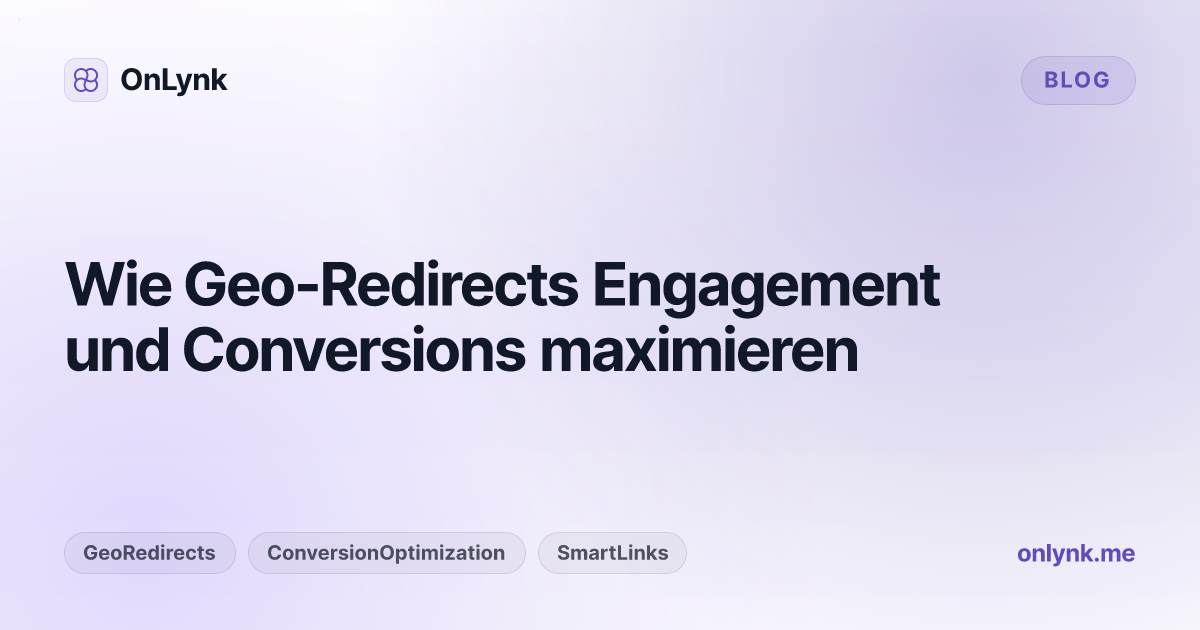 OnLynk

BLOG

Wie Geo-Redirects Engagement und Conversions maximieren

GeoRedirects
ConversionOptimization
SmartLinks

onlynk.me